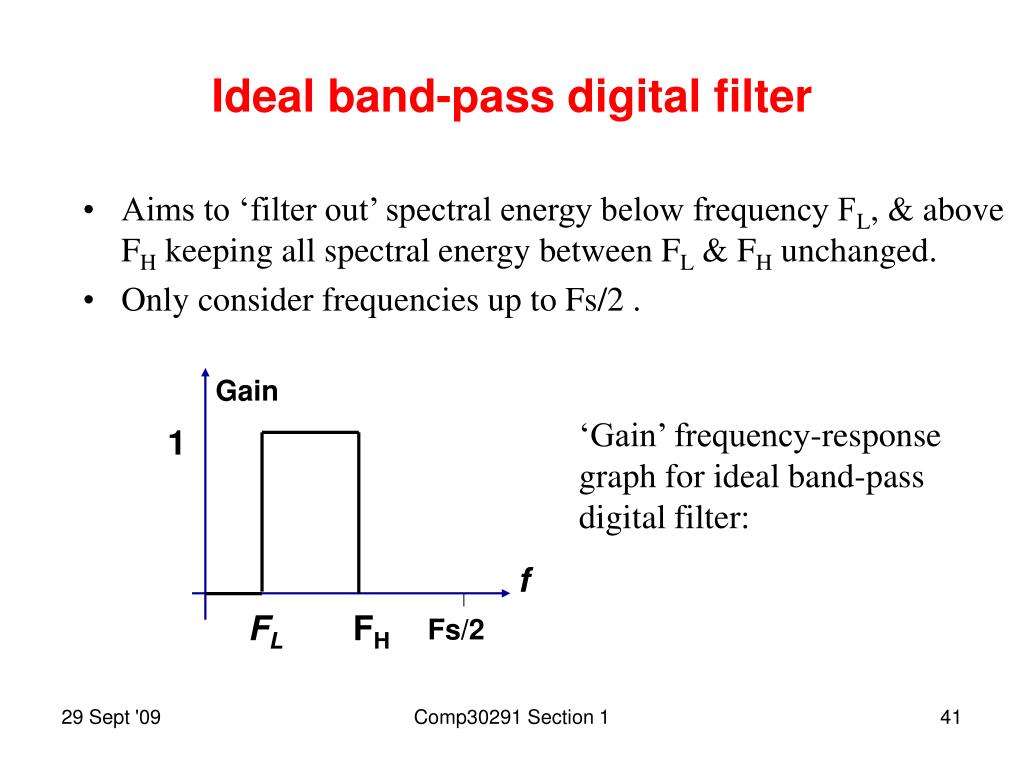 Ideal band-pass digital filter

• Aims to ‘filter out’ spectral energy below frequency $F_L$, & above $F_H$ keeping all spectral energy between $F_L$ & $F_H$ unchanged.
• Only consider frequencies up to Fs/2 .

Gain

1

f

$F_L$ $F_H$ Fs/2

‘Gain’ frequency-response graph for ideal band-pass digital filter:

29 Sept '09

Comp30291 Section 1

41